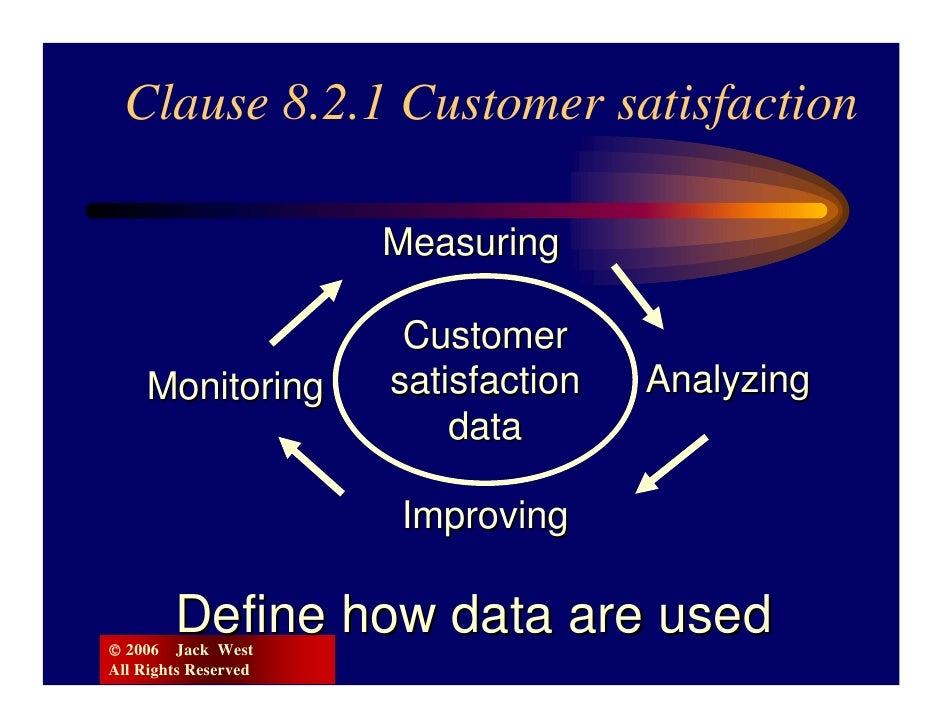 Clause 8.2.1 Customer satisfaction

Measuring

Monitoring

Customer satisfaction data

Analyzing

Improving

Define how data are used

© 2006 Jack West
All Rights Reserved